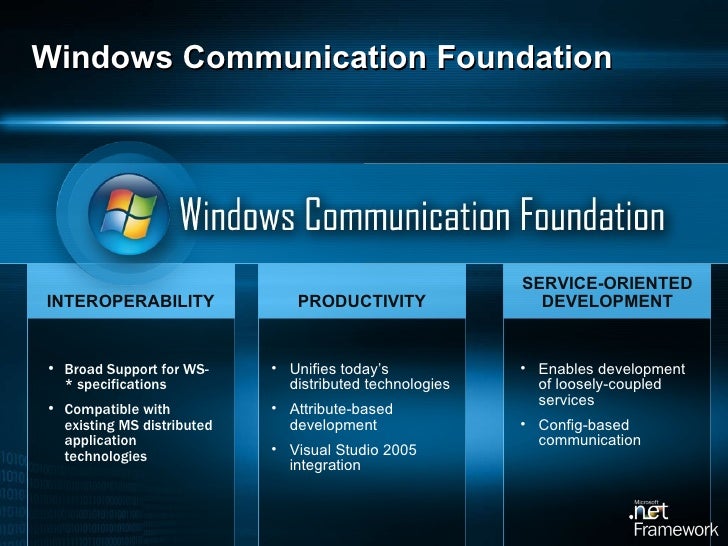 Windows Communication Foundation

Windows Communication Foundation

INTEROPERABILITY

• Broad Support for WS-* specifications
• Compatible with existing MS distributed application technologies

PRODUCTIVITY

• Unifies today's distributed technologies
• Attribute-based development
• Visual Studio 2005 integration

SERVICE-ORIENTED DEVELOPMENT

• Enables development of loosely-coupled services
• Config-based communication

Microsoft .net Framework